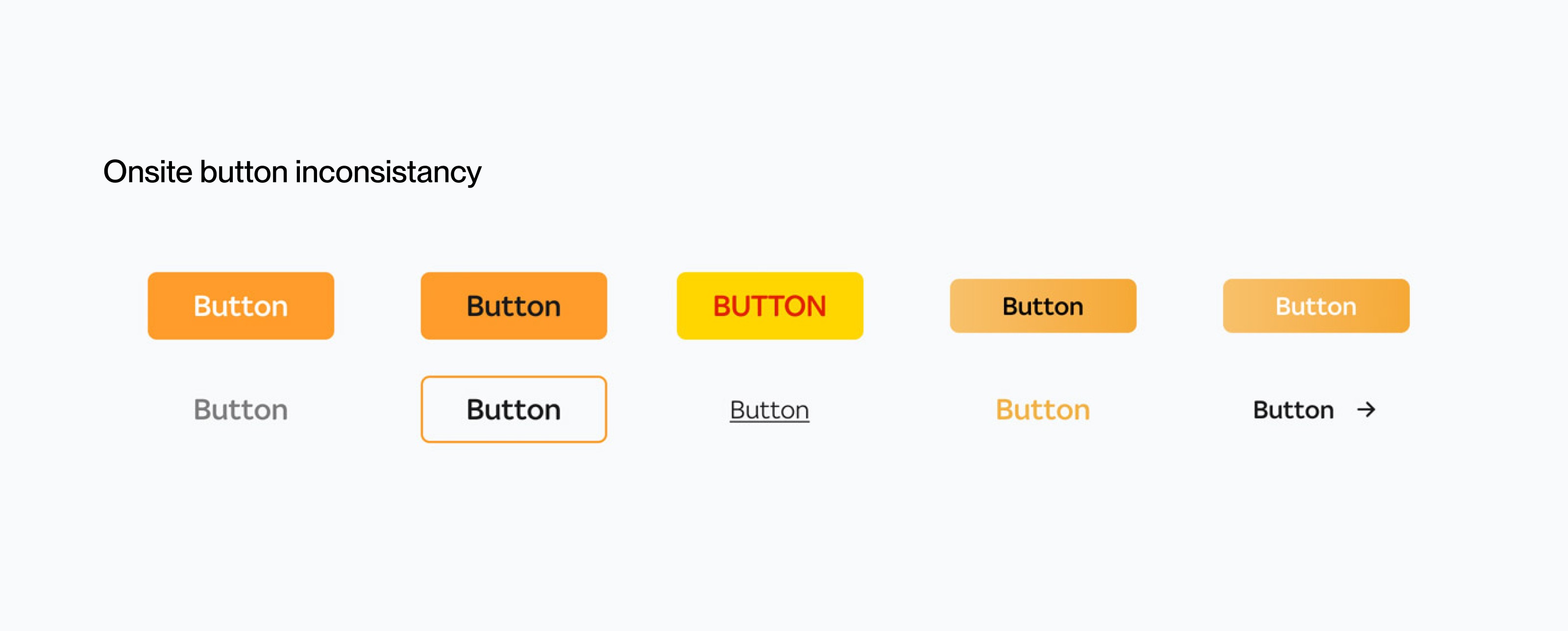 Onsite button inconsistancy

Button Button BUTTON Button Button

Button Button Button Button Button →